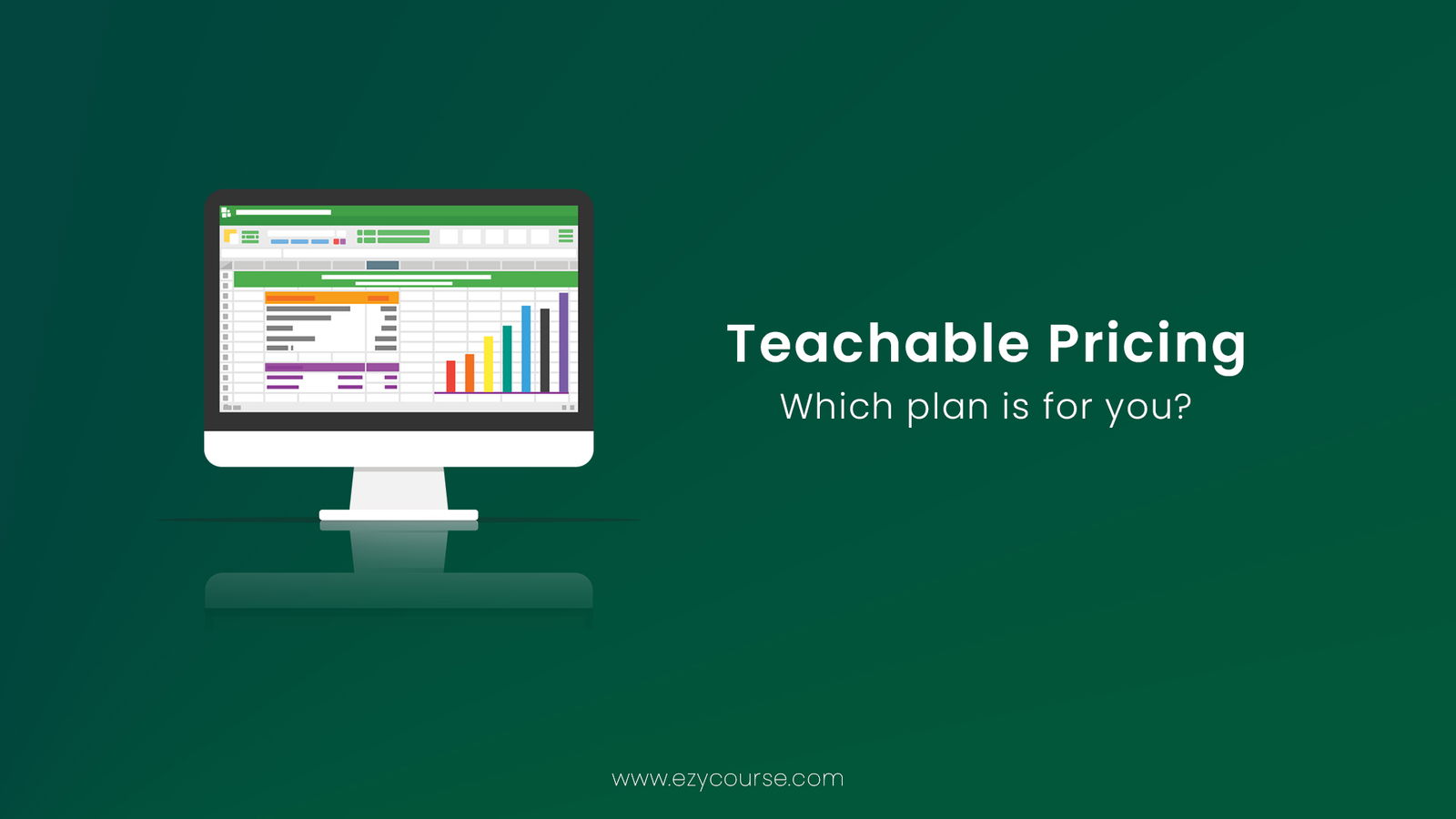 Teachable Pricing
Which plan is for you?

www.ezycourse.com